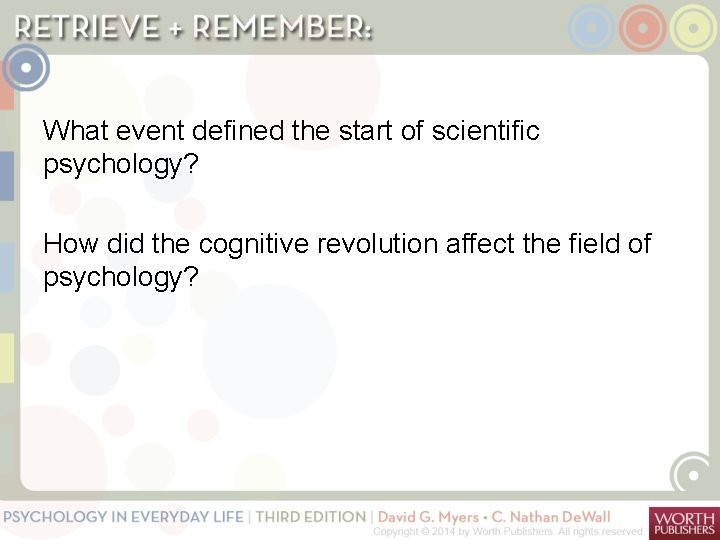 RETRIEVE + REMEMBER:

What event defined the start of scientific psychology?

How did the cognitive revolution affect the field of psychology?

PSYCHOLOGY IN EVERYDAY LIFE | THIRD EDITION | David G. Myers • C. Nathan DeWall
Copyright © 2014 by Worth Publishers. All rights reserved.

WORTH PUBLISHERS